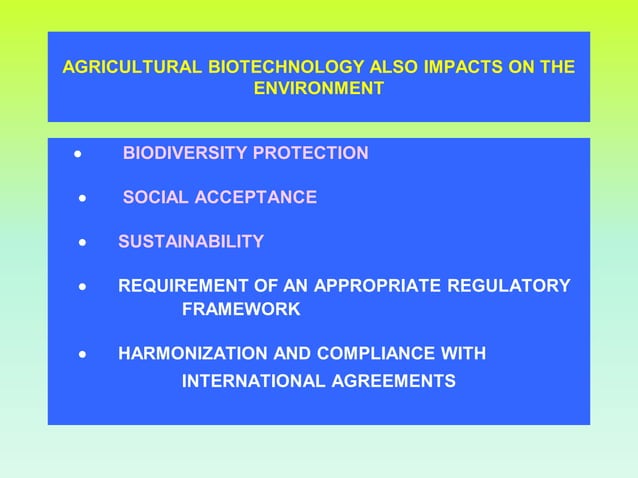 AGRICULTURAL BIOTECHNOLOGY ALSO IMPACTS ON THE ENVIRONMENT

• BIODIVERSITY PROTECTION

• SOCIAL ACCEPTANCE

• SUSTAINABILITY

• REQUIREMENT OF AN APPROPRIATE REGULATORY FRAMEWORK

• HARMONIZATION AND COMPLIANCE WITH INTERNATIONAL AGREEMENTS